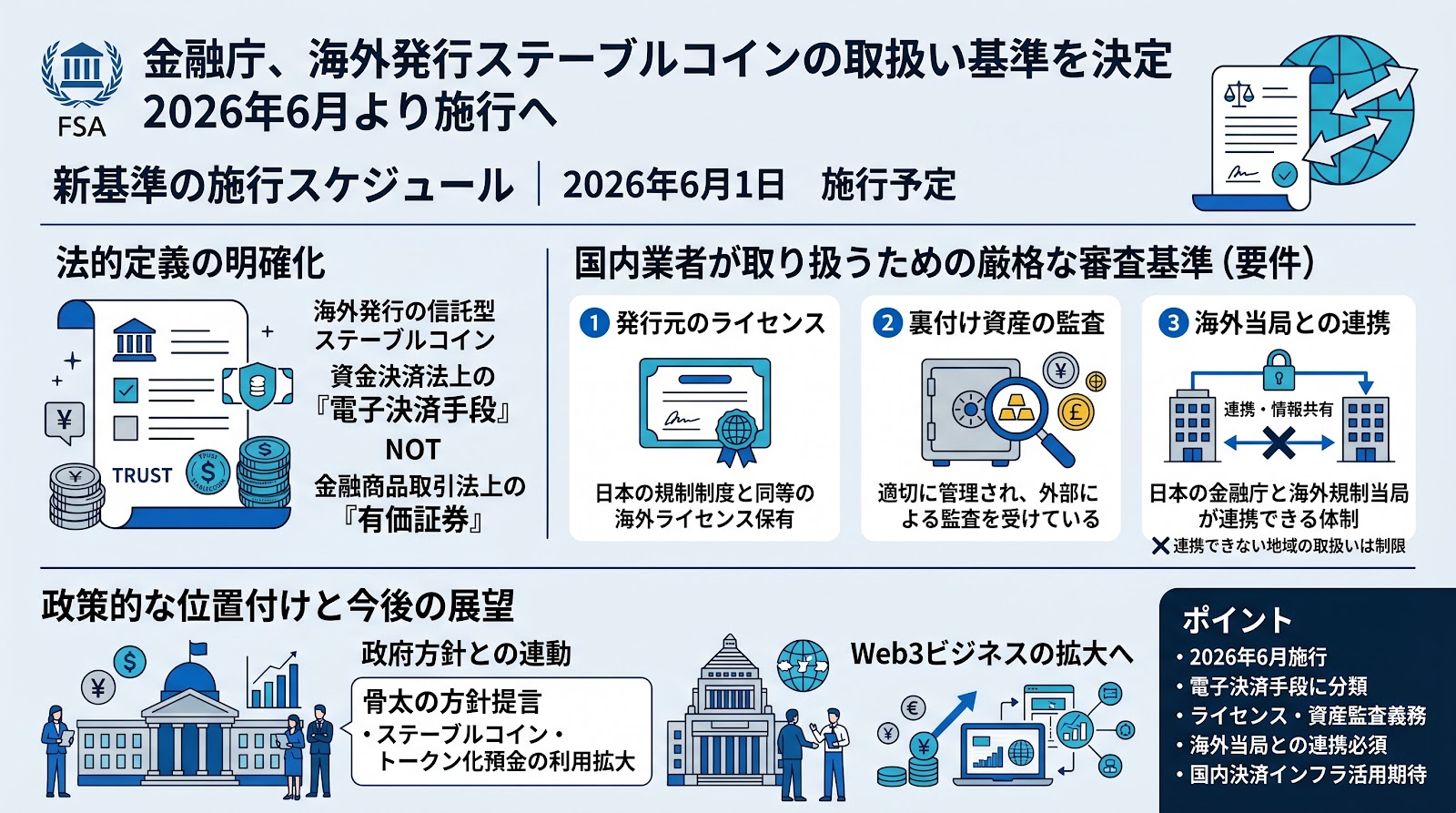 FSA

金融庁、海外発行ステーブルコインの取扱い基準を決定
2026年6月より施行へ

新基準の施行スケジュール | 2026年6月1日 施行予定

法的定義の明確化

TRUST

海外発行の信託型ステーブルコイン
資金決済法上の『電子決済手段』
NOT
金融商品取引法上の『有価証券』

国内業者が取り扱うための厳格な審査基準（要件）

1 発行元のライセンス
日本の規制制度と同等の海外ライセンス保有

2 裏付け資産の監査
適切に管理され、外部による監査を受けている

3 海外当局との連携
連携・情報共有
日本の金融庁と海外規制当局が連携できる体制
✕連携できない地域の取扱いは制限

政策的な位置付けと今後の展望

政府方針との連動
骨太の方針提言
・ステーブルコイン・トークン化預金の利用拡大

Web3ビジネスの拡大へ

ポイント
・2026年6月施行
・電子決済手段に分類
・ライセンス・資産監査義務
・海外当局との連携必須
・国内決済インフラ活用期待